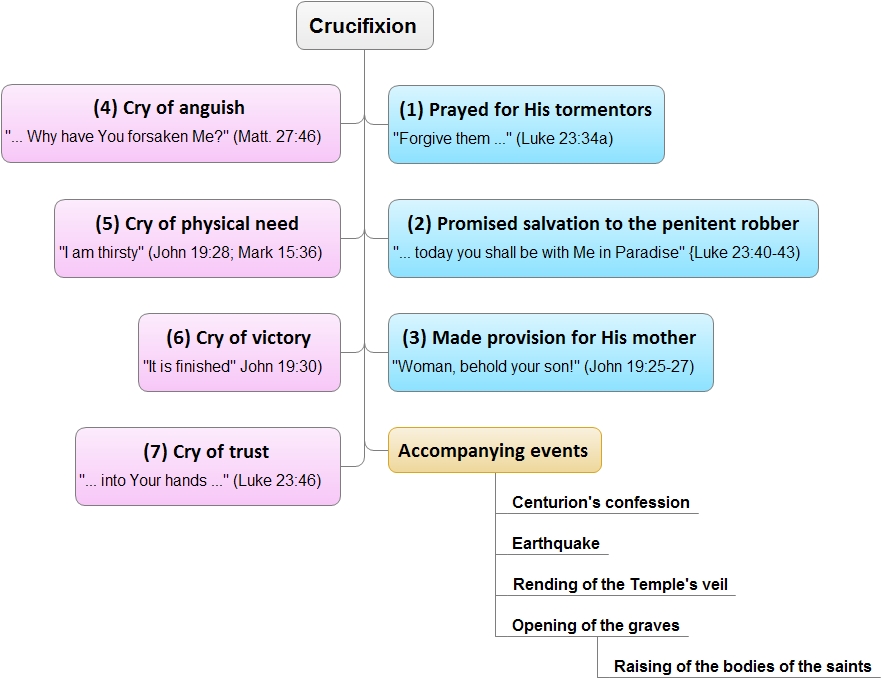 Crucifixion

(1) Prayed for His tormentors
"Forgive them ..." (Luke 23:34a)

(2) Promised salvation to the penitent robber
"... today you shall be with Me in Paradise" {Luke 23:40-43)

(3) Made provision for His mother
"Woman, behold your son!" (John 19:25-27)

(4) Cry of anguish
"... Why have You forsaken Me?" (Matt. 27:46)

(5) Cry of physical need
"I am thirsty" (John 19:28; Mark 15:36)

(6) Cry of victory
"It is finished" John 19:30)

(7) Cry of trust
"... into Your hands ..." (Luke 23:46)

Accompanying events

Centurion's confession

Earthquake

Rending of the Temple's veil

Opening of the graves

Raising of the bodies of the saints